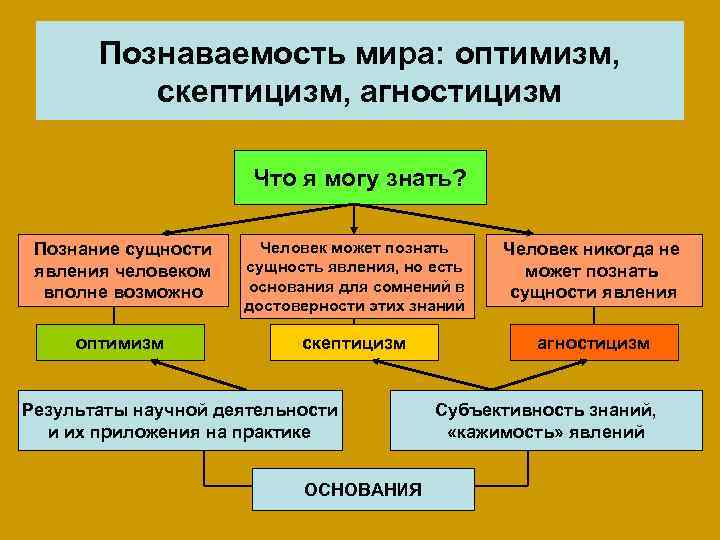 Познаваемость мира: оптимизм, скептицизм, агностицизм

Что я могу знать?

Познание сущности явления человеком вполне возможно

Человек может познать сущность явления, но есть основания для сомнений в достоверности этих знаний

Человек никогда не может познать сущности явления

оптимизм

скептицизм

агностицизм

Результаты научной деятельности и их приложения на практике

Субъективность знаний, «кажимость» явлений

ОСНОВАНИЯ